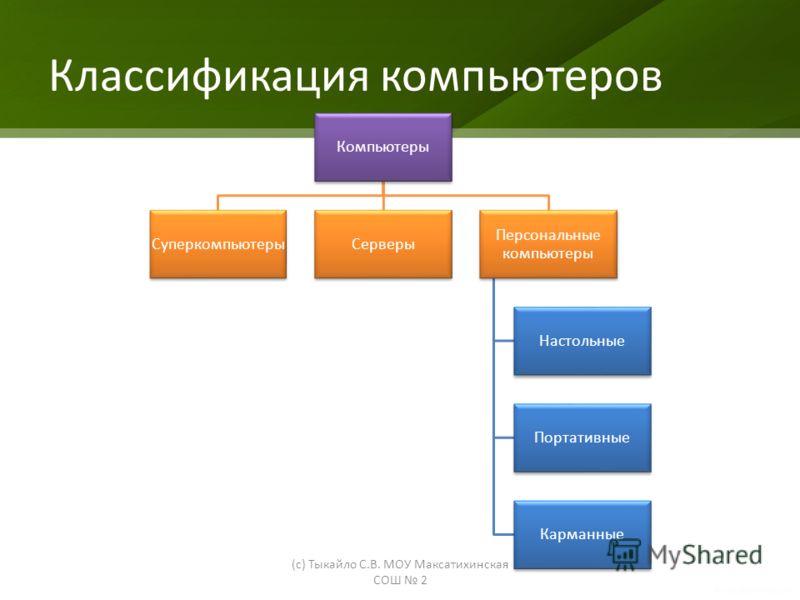 Классификация компьютеров

Компьютеры

Суперкомпьютеры

Серверы

Персональные компьютеры

Настольные

Портативные

Карманные

(с) Тыкайло С.В. МОУ Максатихинская СОШ № 2

MyShared